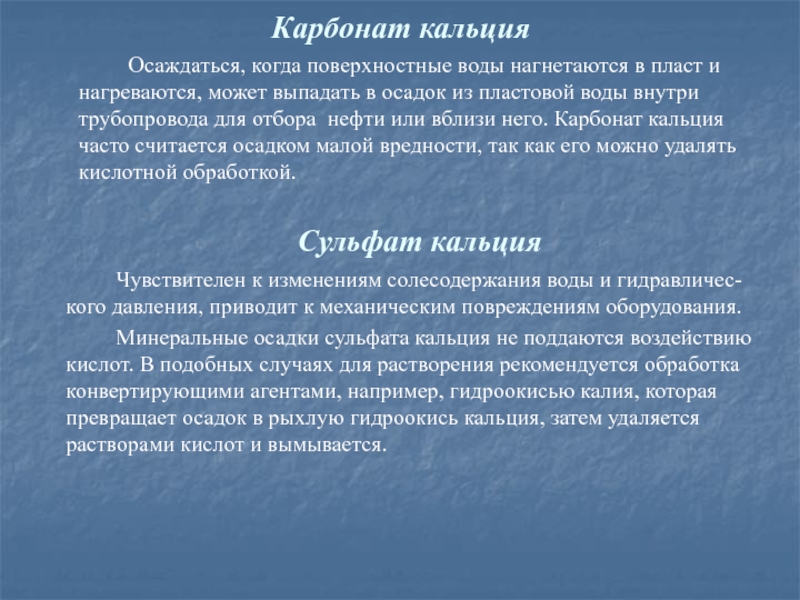 Карбонат кальция

Осаждаться, когда поверхностные воды нагнетаются в пласт и нагреваются, может выпадать в осадок из пластовой воды внутри трубопровода для отбора нефти или вблизи него. Карбонат кальция часто считается осадком малой вредности, так как его можно удалять кислотной обработкой.

Сульфат кальция

Чувствителен к изменениям солесодержания воды и гидравлического давления, приводит к механическим повреждениям оборудования.

Минеральные осадки сульфата кальция не поддаются воздействию кислот. В подобных случаях для растворения рекомендуется обработка конвертирующими агентами, например, гидроокисью калия, которая превращает осадок в рыхлую гидроокись кальция, затем удаляется растворами кислот и вымывается.